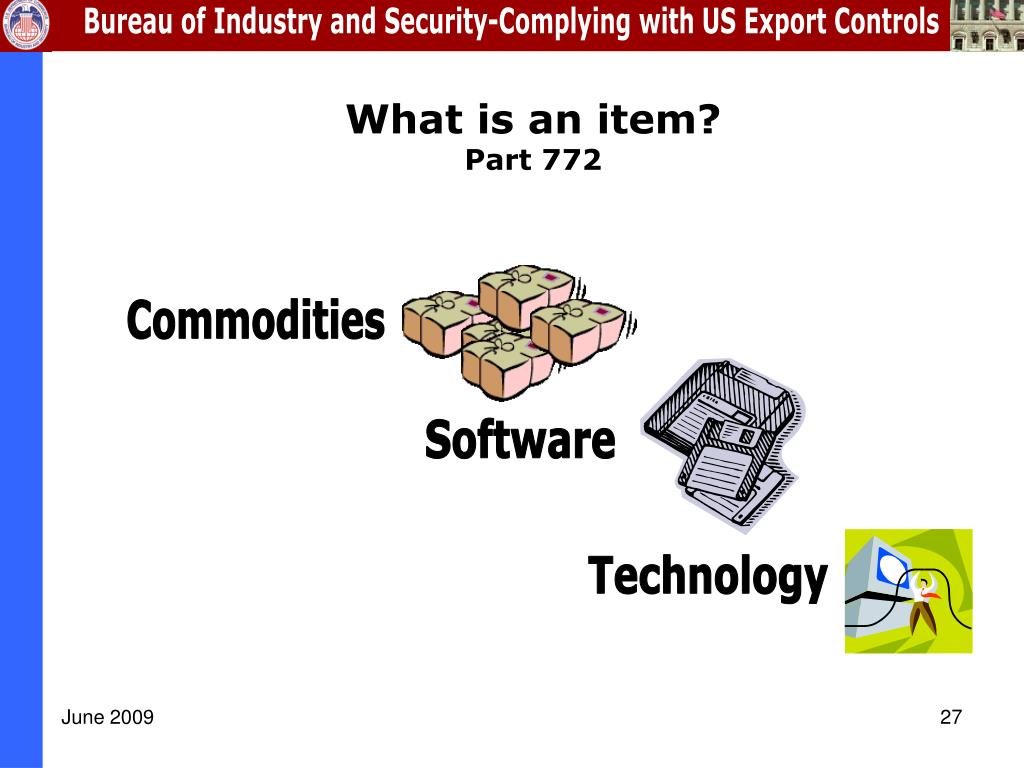 Bureau of Industry and Security-Complying with US Export Controls

What is an item?
Part 772

Commodities

Software

Technology

June 2009

27